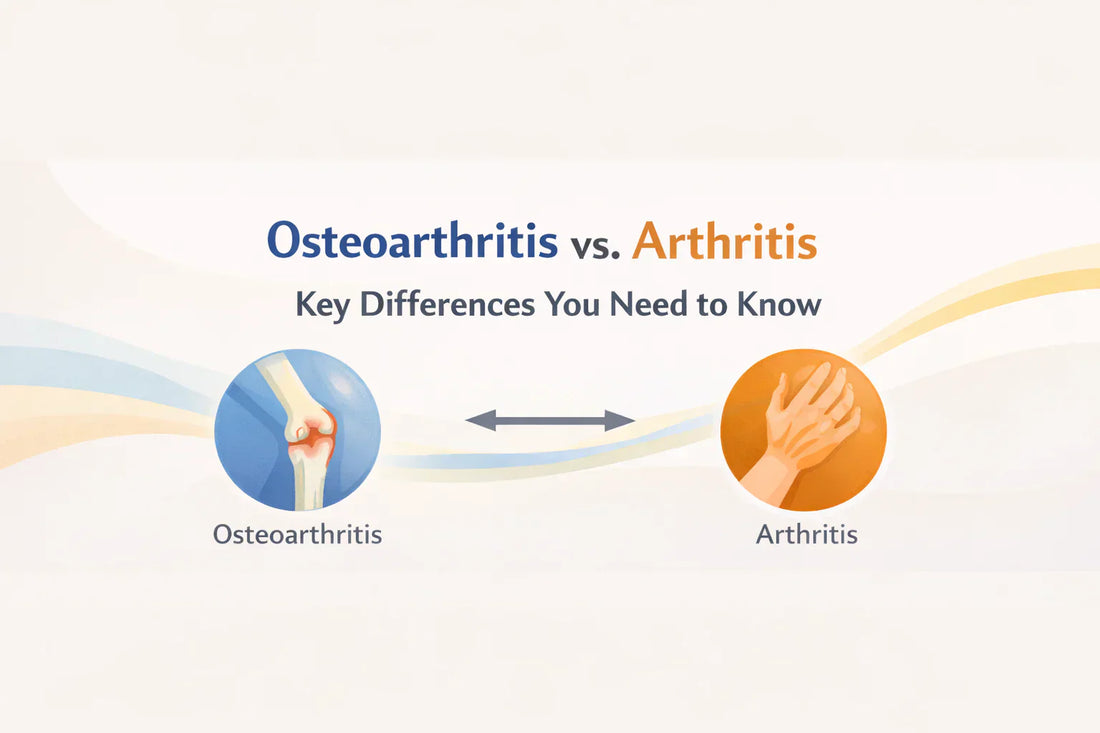 Osteoarthritis vs. Arthritis

Key Differences You Need to Know

Osteoarthritis

Arthritis